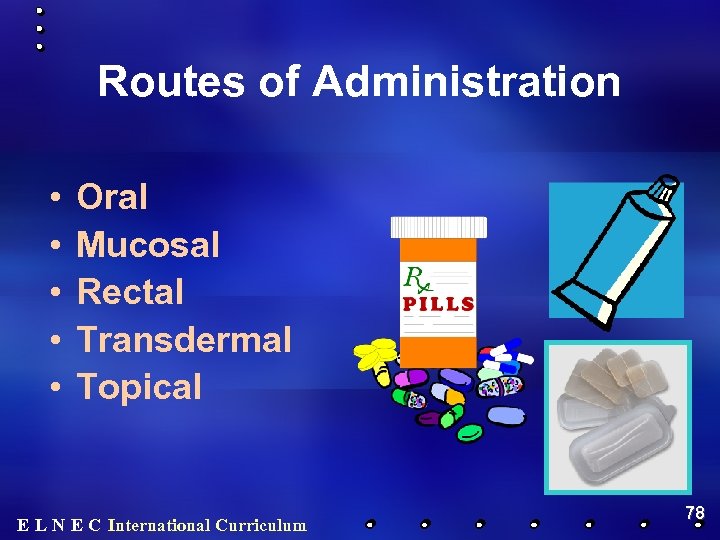 Routes of Administration

• Oral
• Mucosal
• Rectal
• Transdermal
• Topical

Rx
PILLS

E L N E C International Curriculum

78